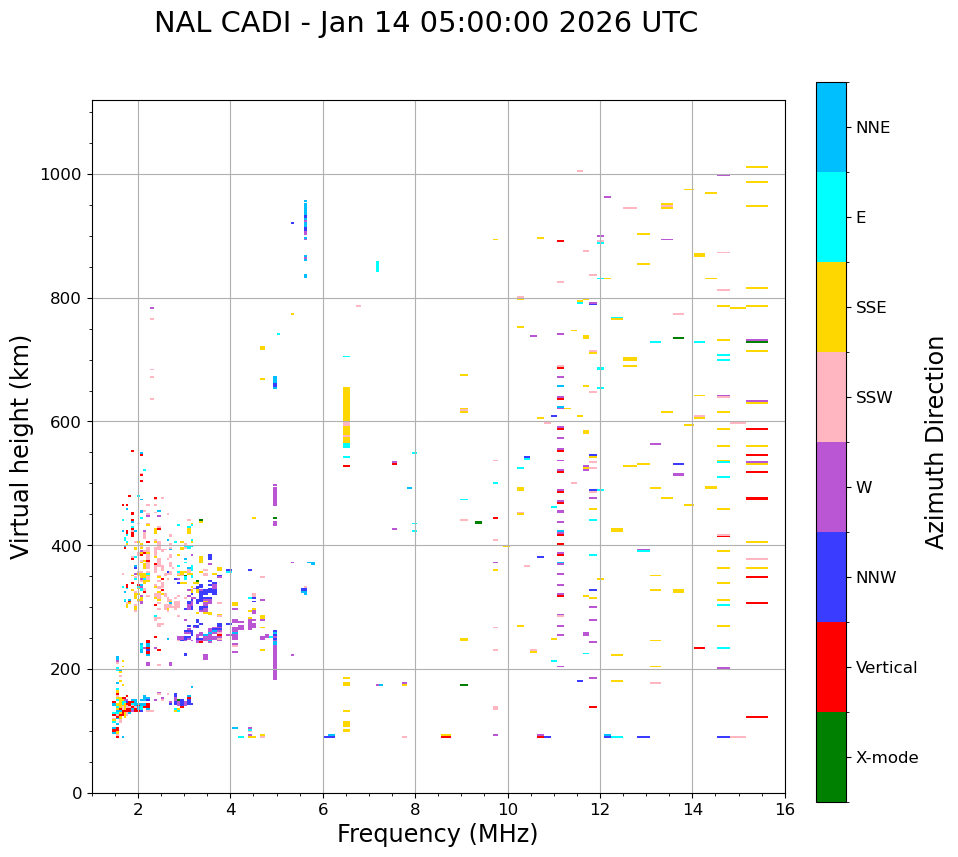 NAL CADI - Jan 14 05:00:00 2026 UTC

Virtual height (km)

1000
800
600
400
200
0

2
4
6
8
10
12
14
16

Frequency (MHz)

NNE
E
SSE
SSW
W
NNW
Vertical
X-mode

Azimuth Direction